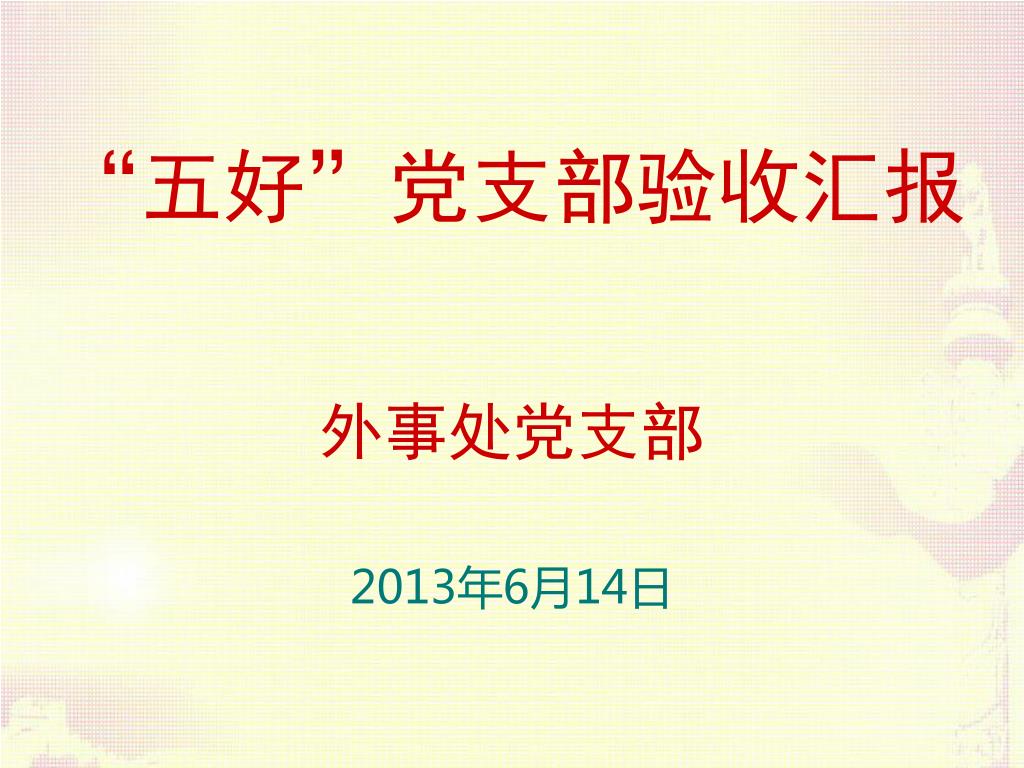 “五好”党支部验收汇报

外事处党支部

2013年6月14日